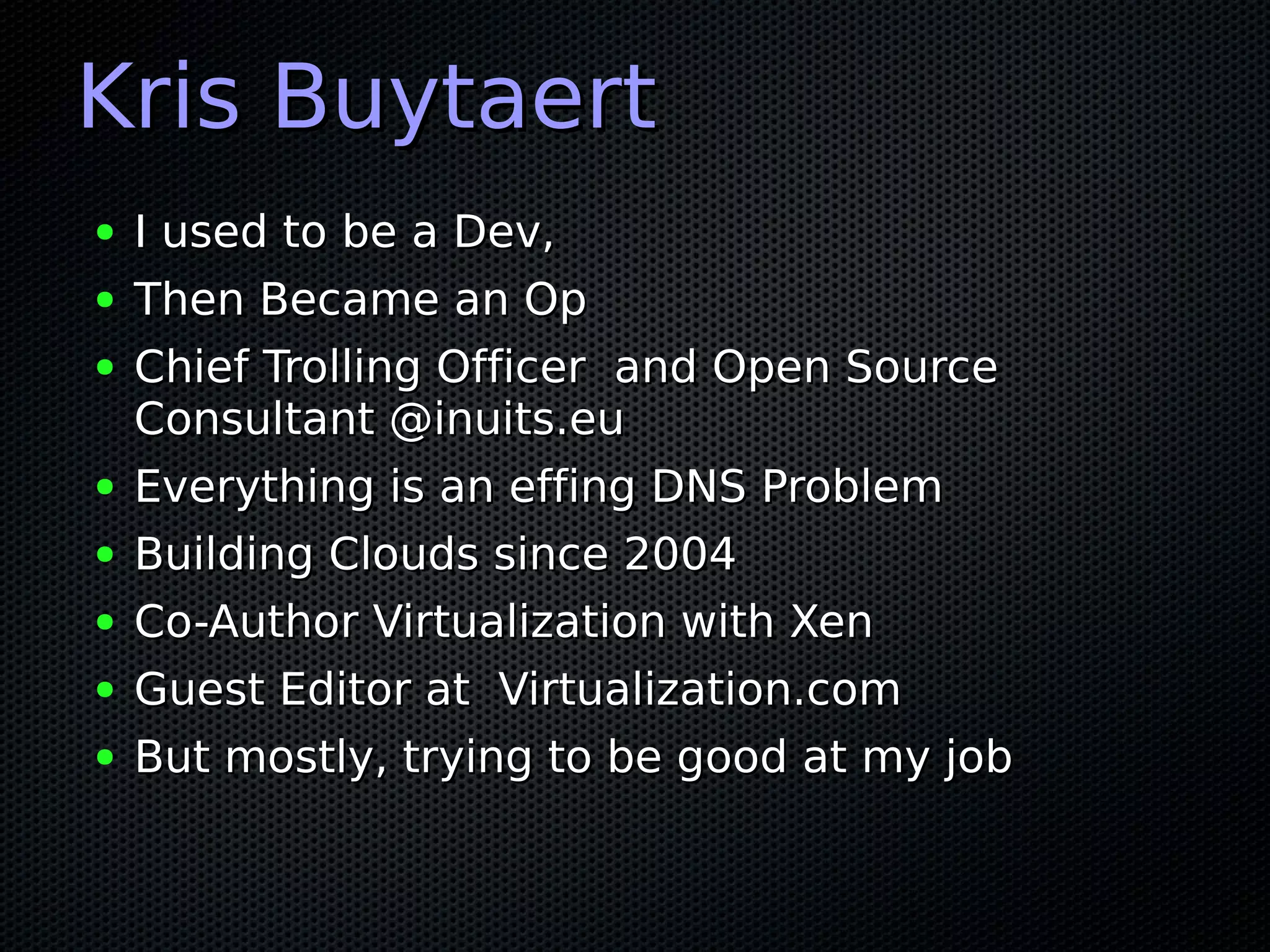 Kris Buytaert

- I used to be a Dev,
- Then Became an Op
- Chief Trolling Officer  and Open Source Consultant @inuits.eu
- Everything is an effing DNS Problem
- Building Clouds since 2004
- Co-Author Virtualization with Xen
- Guest Editor at  Virtualization.com
- But mostly, trying to be good at my job